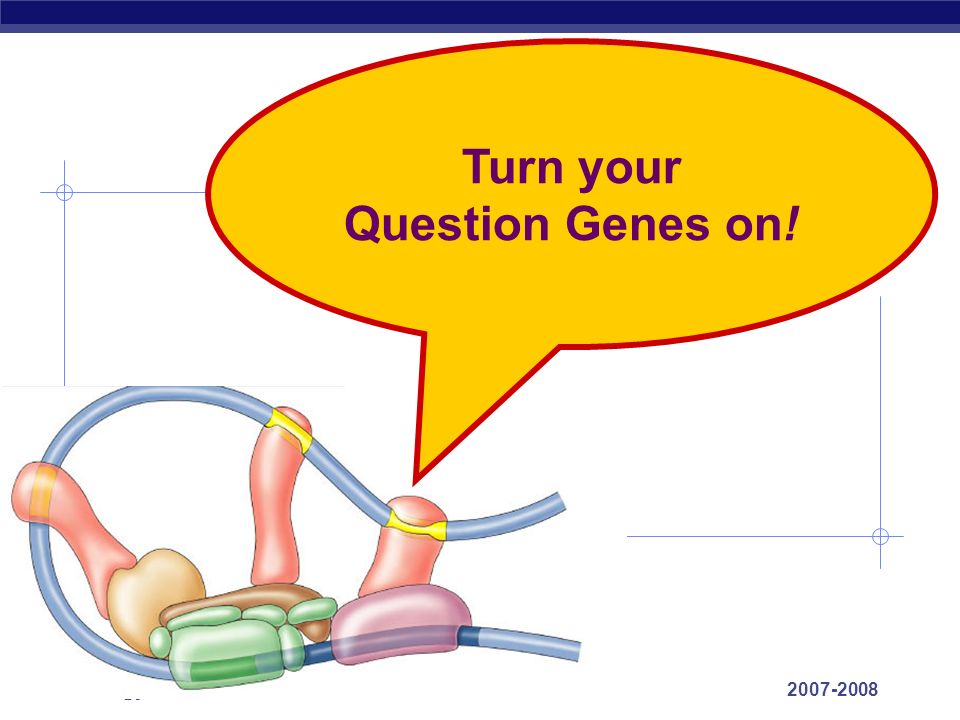 Turn your
Question Genes on!

2007-2008